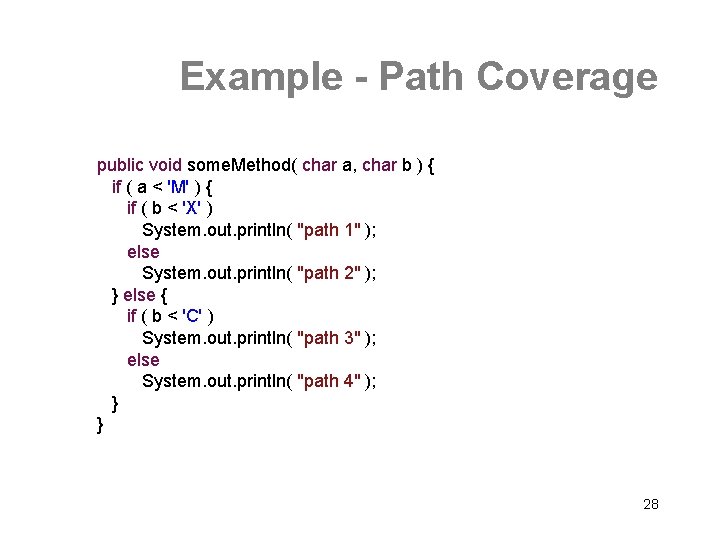 Example - Path Coverage

public void someMethod( char a, char b ) {
  if ( a < 'M' ) {
    if ( b < 'X' )
      System.out.println( "path 1" );
    else
      System.out.println( "path 2" );
  } else {
    if ( b < 'C' )
      System.out.println( "path 3" );
    else
      System.out.println( "path 4" );
  }
}

28